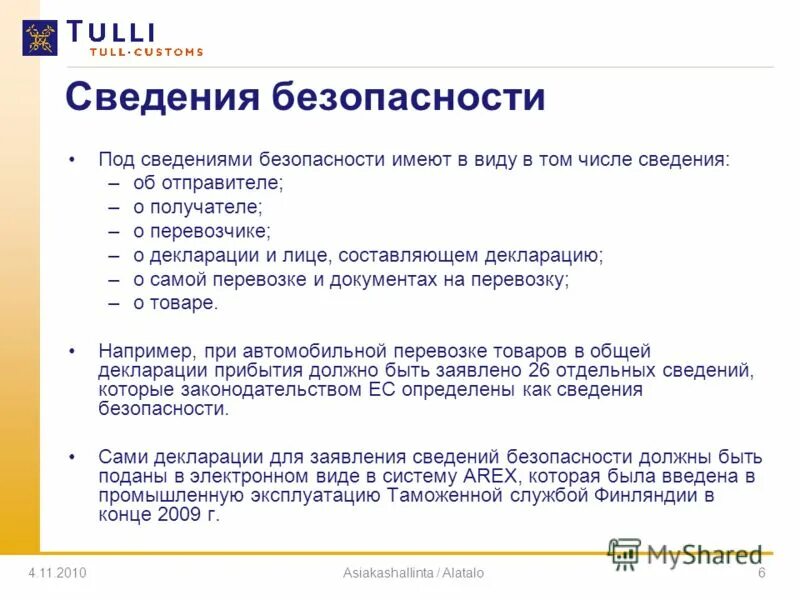 TULLI
TULL·CUSTOMS

Сведения безопасности

• Под сведениями безопасности имеют в виду в том числе сведения:
– об отправителе;
– о получателе;
– о перевозчике;
– о декларации и лице, составляющем декларацию;
– о самой перевозке и документах на перевозку;
– о товаре.

• Например, при автомобильной перевозке товаров в общей декларации прибытия должно быть заявлено 26 отдельных сведений, которые законодательством ЕС определены как сведения безопасности.

• Сами декларации для заявления сведений безопасности должны быть поданы в электронном виде в систему AREX, которая была введена в промышленную эксплуатацию Таможенной службой Финляндии в конце 2009 г.

MyShared

4.11.2010 Asiakashallinta / Alatalo 6